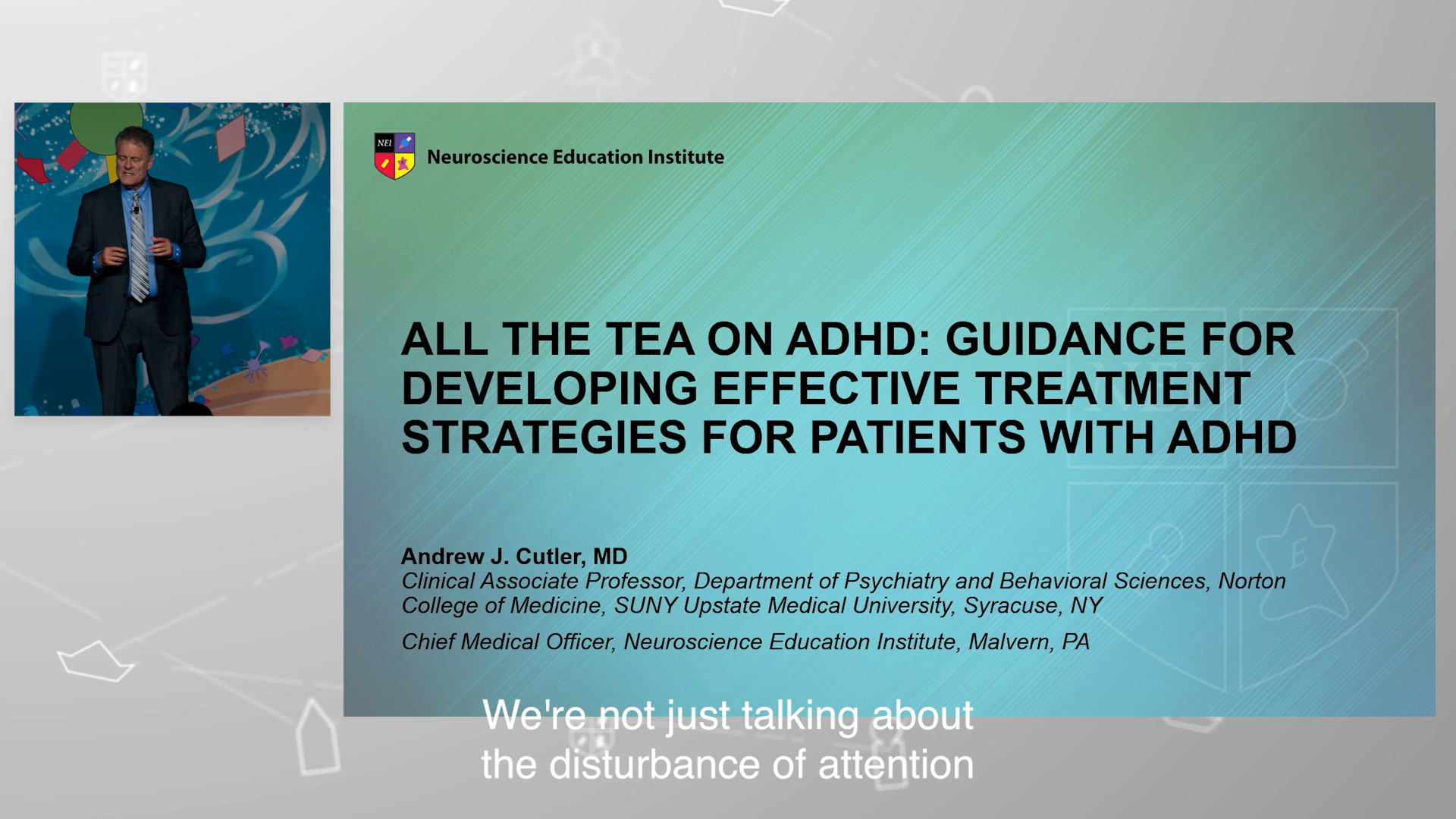 NEI

Neuroscience Education Institute

ALL THE TEA ON ADHD: GUIDANCE FOR DEVELOPING EFFECTIVE TREATMENT STRATEGIES FOR PATIENTS WITH ADHD

Andrew J. Cutler, MD
Clinical Associate Professor, Department of Psychiatry and Behavioral Sciences, Norton College of Medicine, SUNY Upstate Medical University, Syracuse, NY

Chief Medical Officer, Neuroscience Education Institute, Malvern, PA

We're not just talking about the disturbance of attention